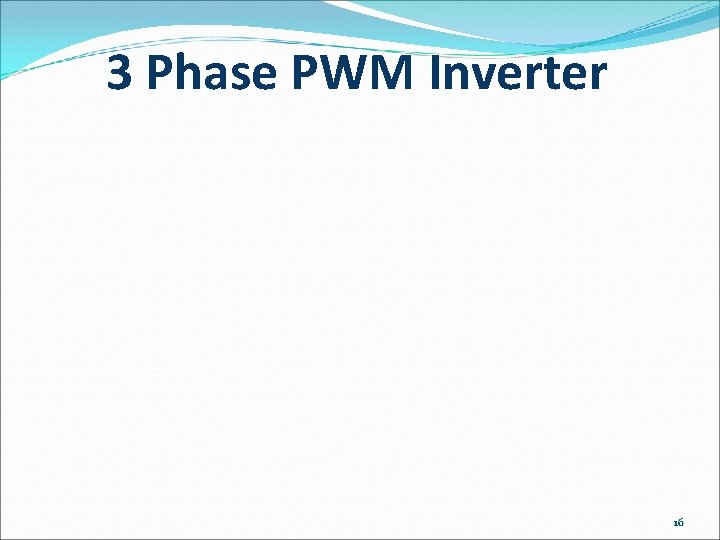 3 Phase PWM Inverter

16